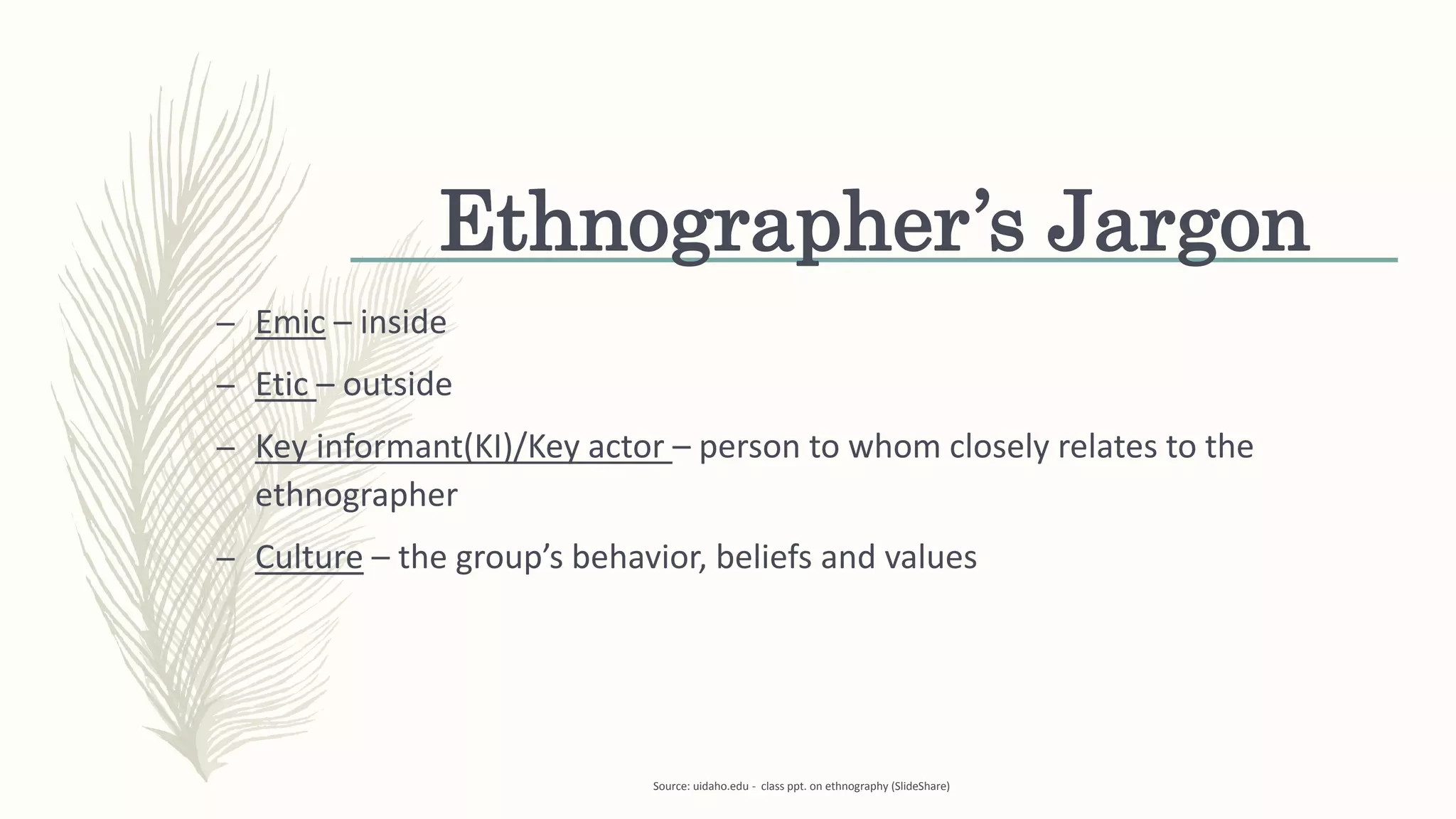 Ethnographer’s Jargon

– Emic – inside

– Etic – outside

– Key informant(KI)/Key actor – person to whom closely relates to the ethnographer

– Culture – the group’s behavior, beliefs and values

Source: uidaho.edu - class ppt. on ethnography (SlideShare)